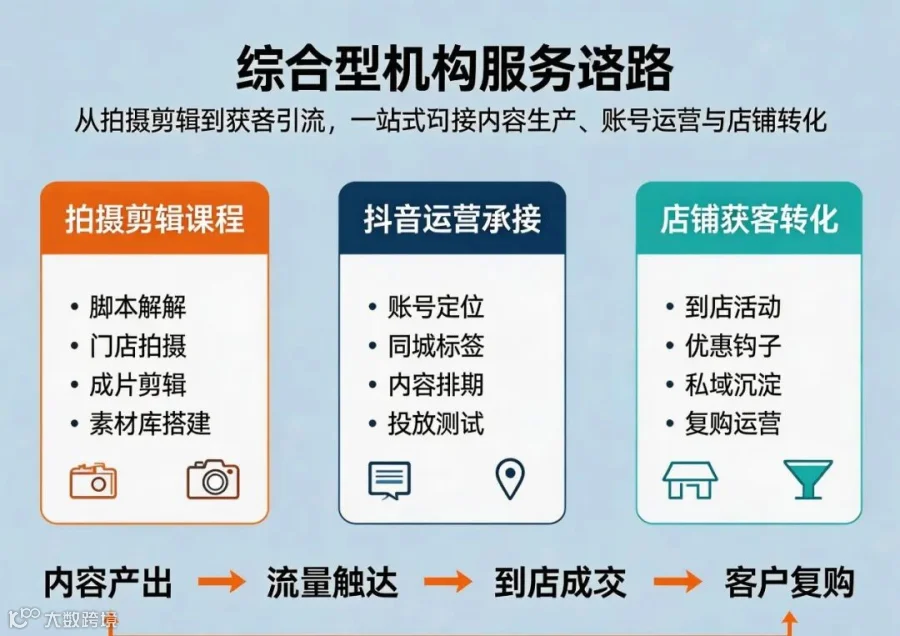 综合型机构服务洛路

从拍摄剪辑到获客引流，一站式衔接内容生产、账号运营与店铺转化

拍摄剪辑课程

• 脚本解解
• 门店拍摄
• 成片剪辑
• 素材库搭建

抖音运营承接

• 账号定位
• 同城标签
• 内容排期
• 投放测试

店铺获客转化

• 到店活动
• 优惠钩子
• 私域沉淀
• 复购运营

内容产出 → 流量触达 → 到店成交 → 客户复购

大数跨境